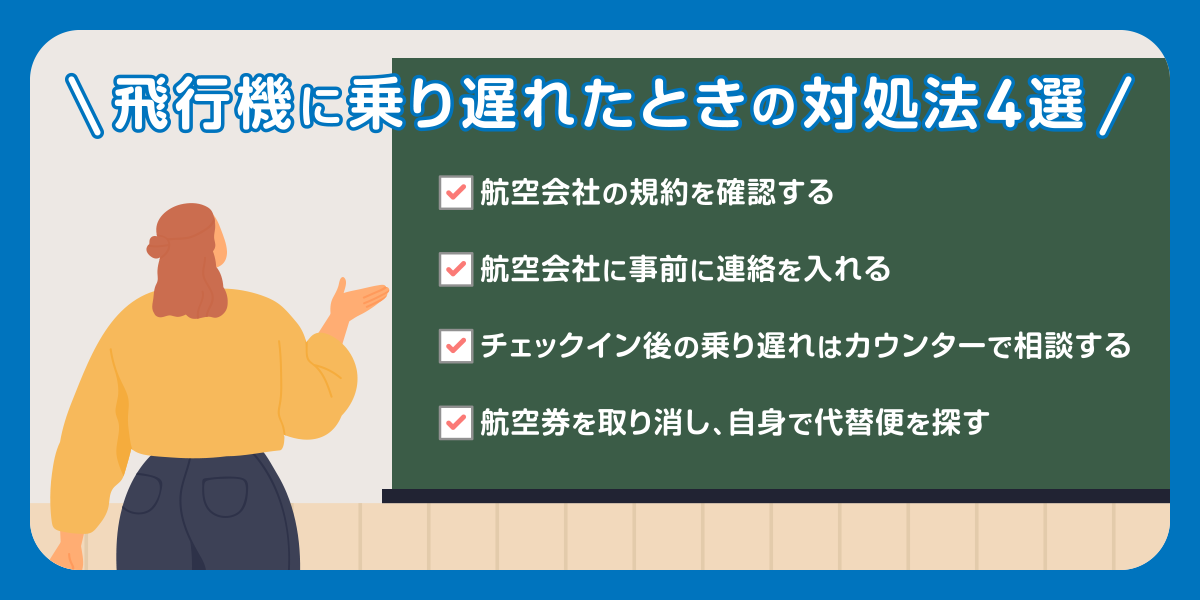 \ 飛行機に乗り遅れたときの対処法4選 /

航空会社の規約を確認する

航空会社に事前に連絡を入れる

チェックイン後の乗り遅れはカウンターで相談する

航空券を取り消し、自身で代替便を探す